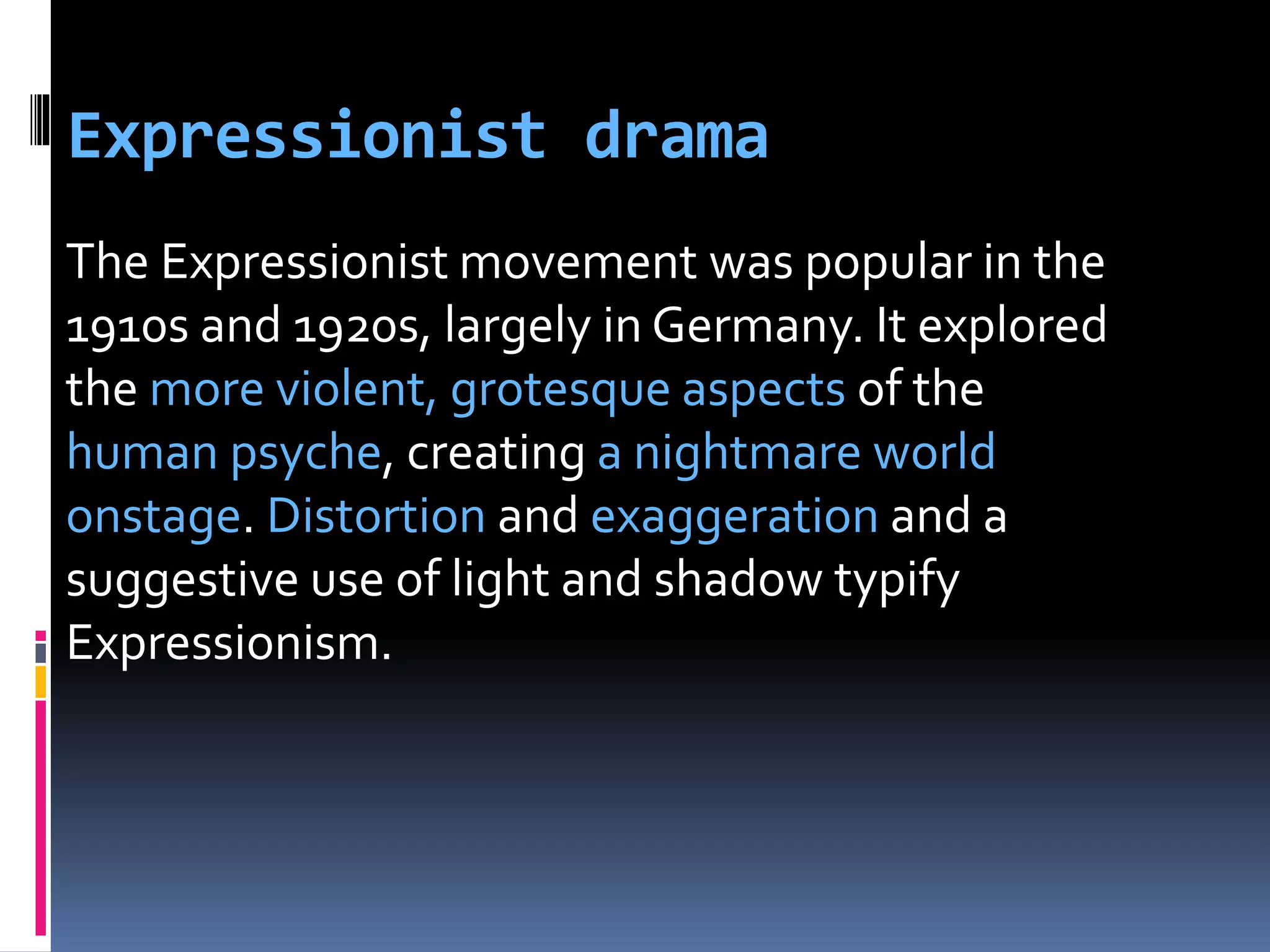 Expressionist drama

The Expressionist movement was popular in the 1910s and 1920s, largely in Germany. It explored the more violent, grotesque aspects of the human psyche, creating a nightmare world onstage. Distortion and exaggeration and a suggestive use of light and shadow typify Expressionism.